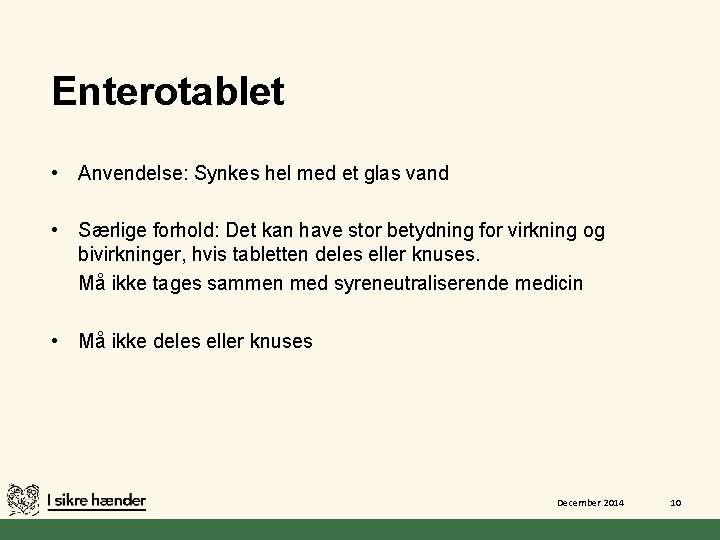 Enterotablet

• Anvendelse: Synkes hel med et glas vand

• Særlige forhold: Det kan have stor betydning for virkning og bivirkninger, hvis tabletten deles eller knuses.
Må ikke tages sammen med syreneutraliserende medicin

• Må ikke deles eller knuses

I sikre hænder

December 2014

10